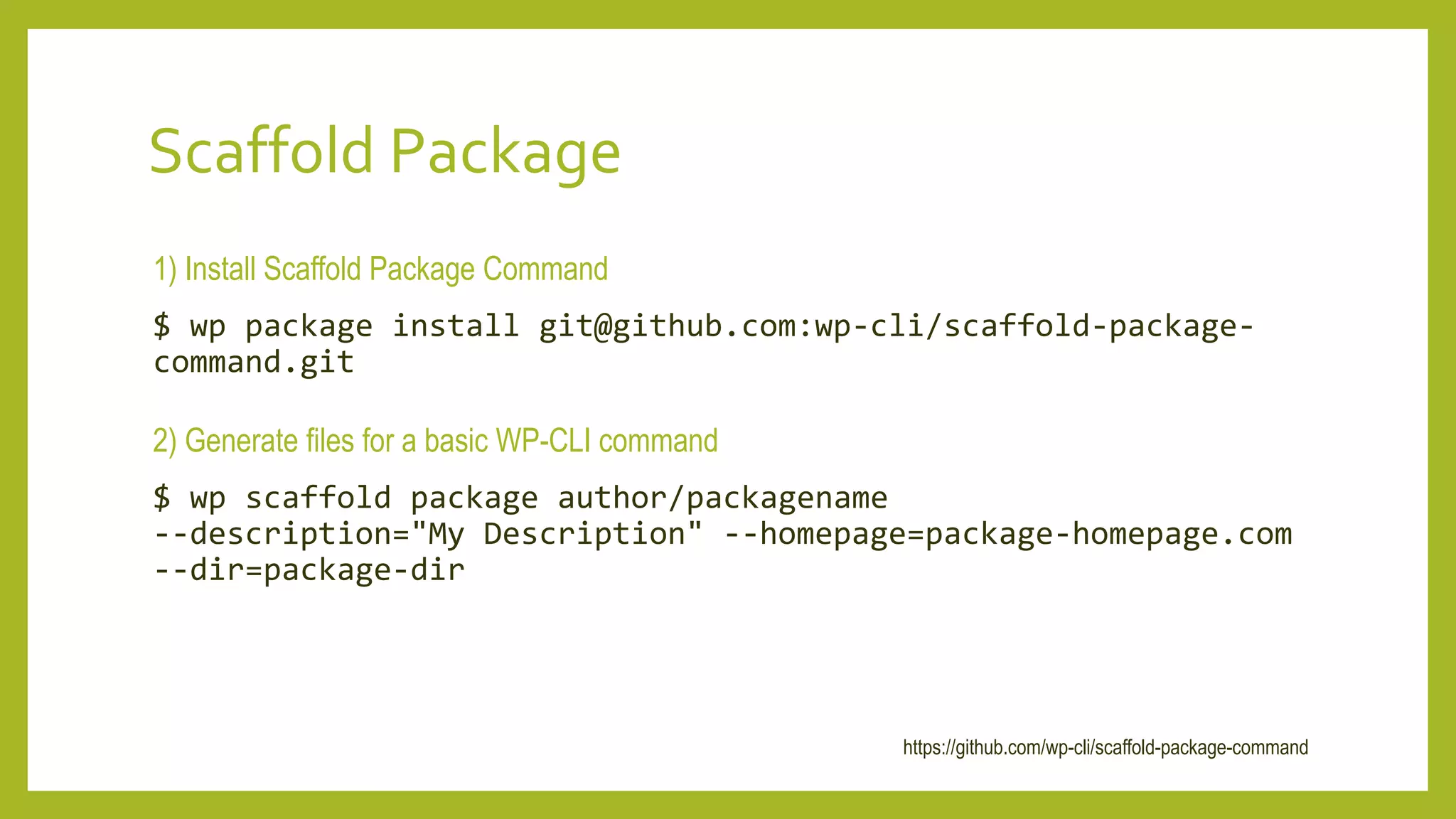 Scaffold Package

1) Install Scaffold Package Command

$ wp package install git@github.com:wp-cli/scaffold-package-command.git

2) Generate files for a basic WP-CLI command

$ wp scaffold package author/packagename
--description="My Description" --homepage=package-homepage.com
--dir=package-dir

https://github.com/wp-cli/scaffold-package-command